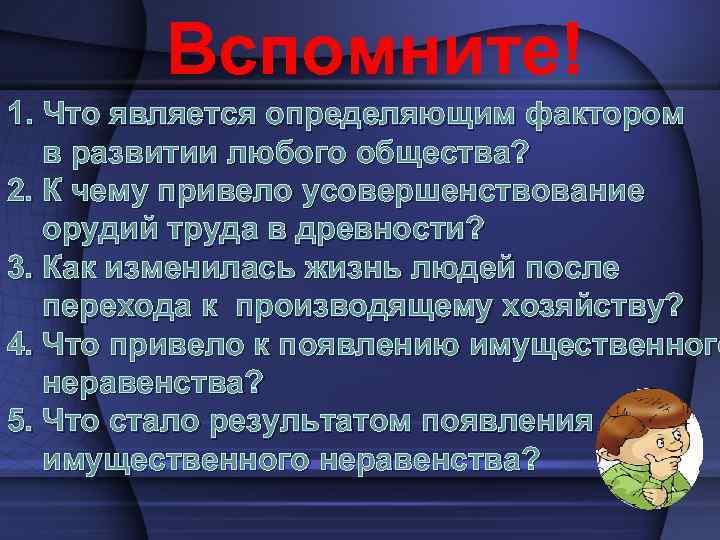 Вспомните!

1. Что является определяющим фактором в развитии любого общества?
2. К чему привело усовершенствование орудий труда в древности?
3. Как изменилась жизнь людей после перехода к производящему хозяйству?
4. Что привело к появлению имущественного неравенства?
5. Что стало результатом появления имущественного неравенства?